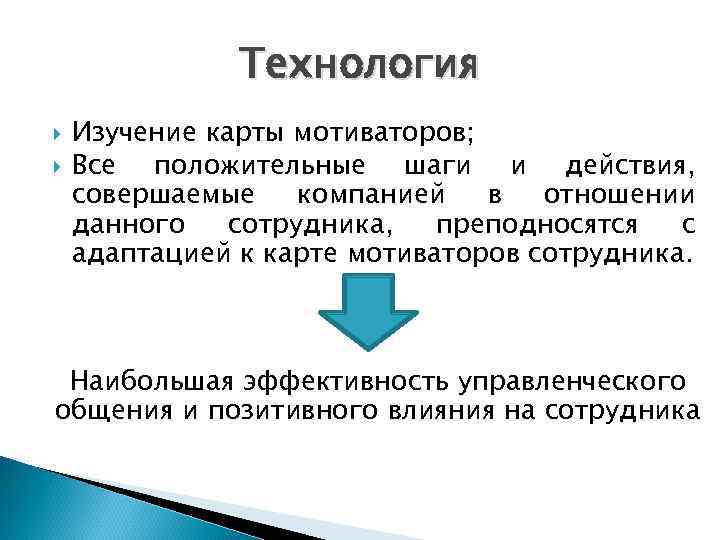 Технология

Изучение карты мотиваторов;

Все положительные шаги и действия, совершаемые компанией в отношении данного сотрудника, преподносятся с адаптацией к карте мотиваторов сотрудника.

Наибольшая эффективность управленческого общения и позитивного влияния на сотрудника